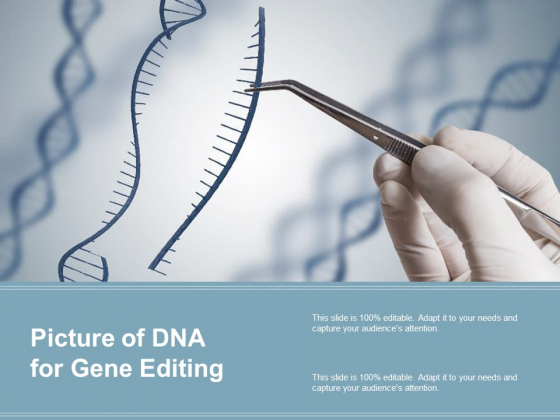 Picture of DNA for Gene Editing

This slide is 100% editable. Adapt it to your needs and capture your audience's attention.

This slide is 100% editable. Adapt it to your needs and capture your audience's attention.